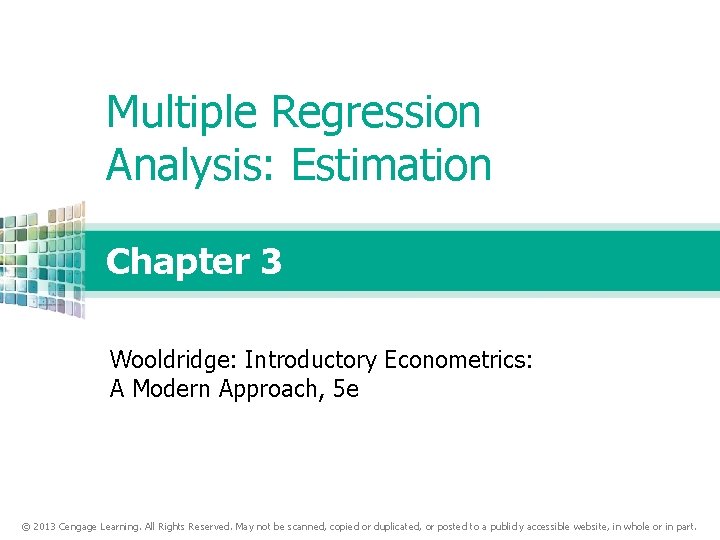 Multiple Regression Analysis: Estimation

Chapter 3

Wooldridge: Introductory Econometrics: A Modern Approach, 5e

© 2013 Cengage Learning. All Rights Reserved. May not be scanned, copied or duplicated, or posted to a publicly accessible website, in whole or in part.